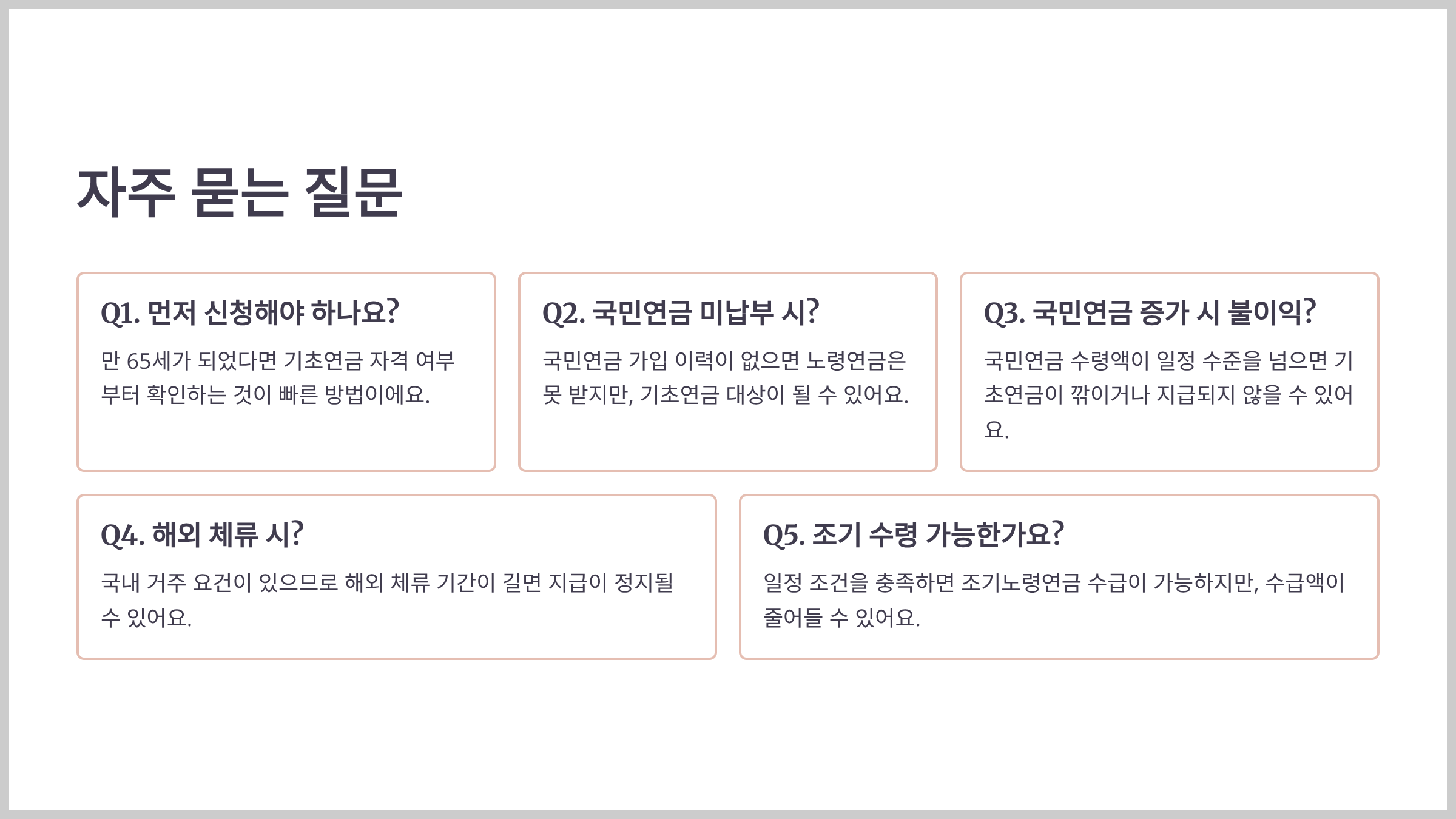 자주 묻는 질문

Q1. 먼저 신청해야 하나요?

만 65세가 되었다면 기초연금 자격 여부부터 확인하는 것이 빠른 방법이에요.

Q2. 국민연금 미납부 시?

국민연금 가입 이력이 없으면 노령연금은 못 받지만, 기초연금 대상이 될 수 있어요.

Q3. 국민연금 증가 시 불이익?

국민연금 수령액이 일정 수준을 넘으면 기초연금이 깎이거나 지급되지 않을 수 있어요.

Q4. 해외 체류 시?

국내 거주 요건이 있으므로 해외 체류 기간이 길면 지급이 정지될 수 있어요.

Q5. 조기 수령 가능한가요?

일정 조건을 충족하면 조기노령연금 수급이 가능하지만, 수급액이 줄어들 수 있어요.